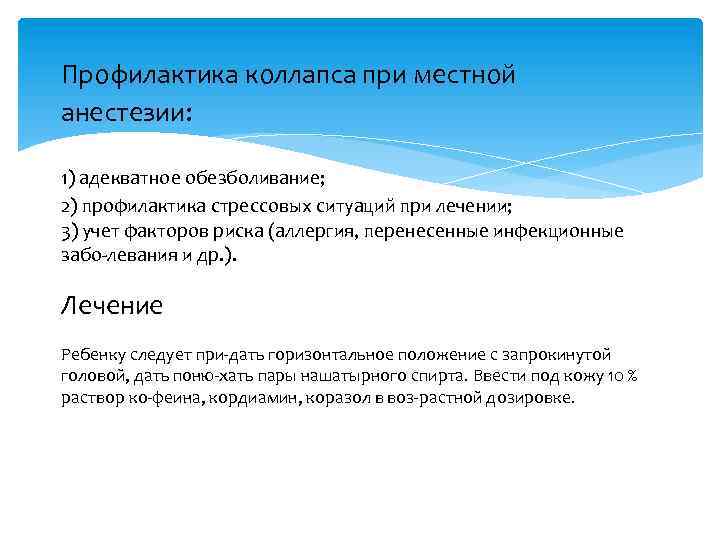 Профилактика коллапса при местной анестезии:

1) адекватное обезболивание;
2) профилактика стрессовых ситуаций при лечении;
3) учет факторов риска (аллергия, перенесенные инфекционные забо-левания и др.).

Лечение

Ребенку следует при-дать горизонтальное положение с запрокинутой головой, дать поню-хать пары нашатырного спирта. Ввести под кожу 10 % раствор ко-феина, кордиамин, коразол в воз-растной дозировке.